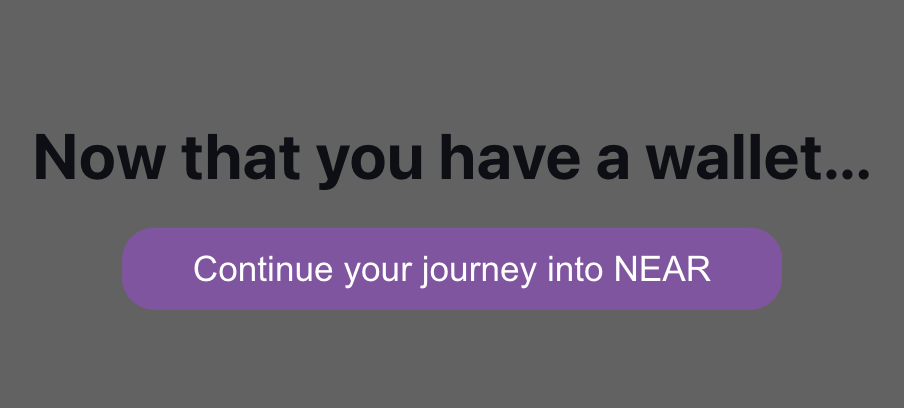 Now that you have a wallet...

Continue your journey into NEAR